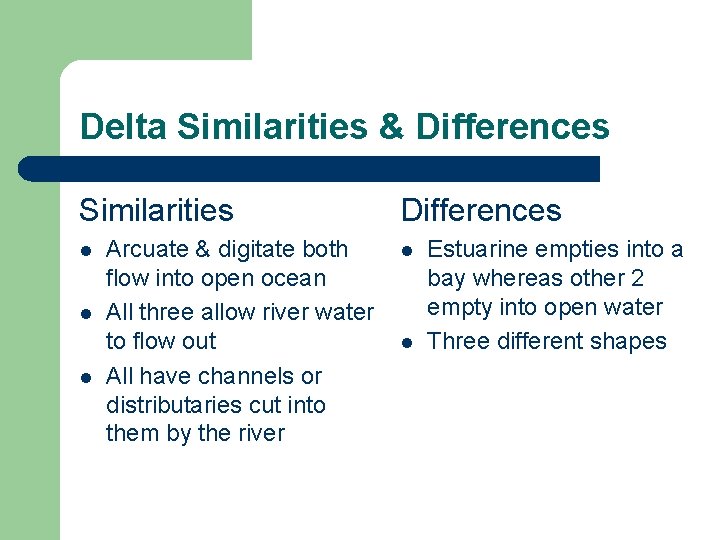 Delta Similarities & Differences

Similarities

- Arcuate & digitate both flow into open ocean
- All three allow river water to flow out
- All have channels or distributaries cut into them by the river

Differences

- Estuarine empties into a bay whereas other 2 empty into open water
- Three different shapes